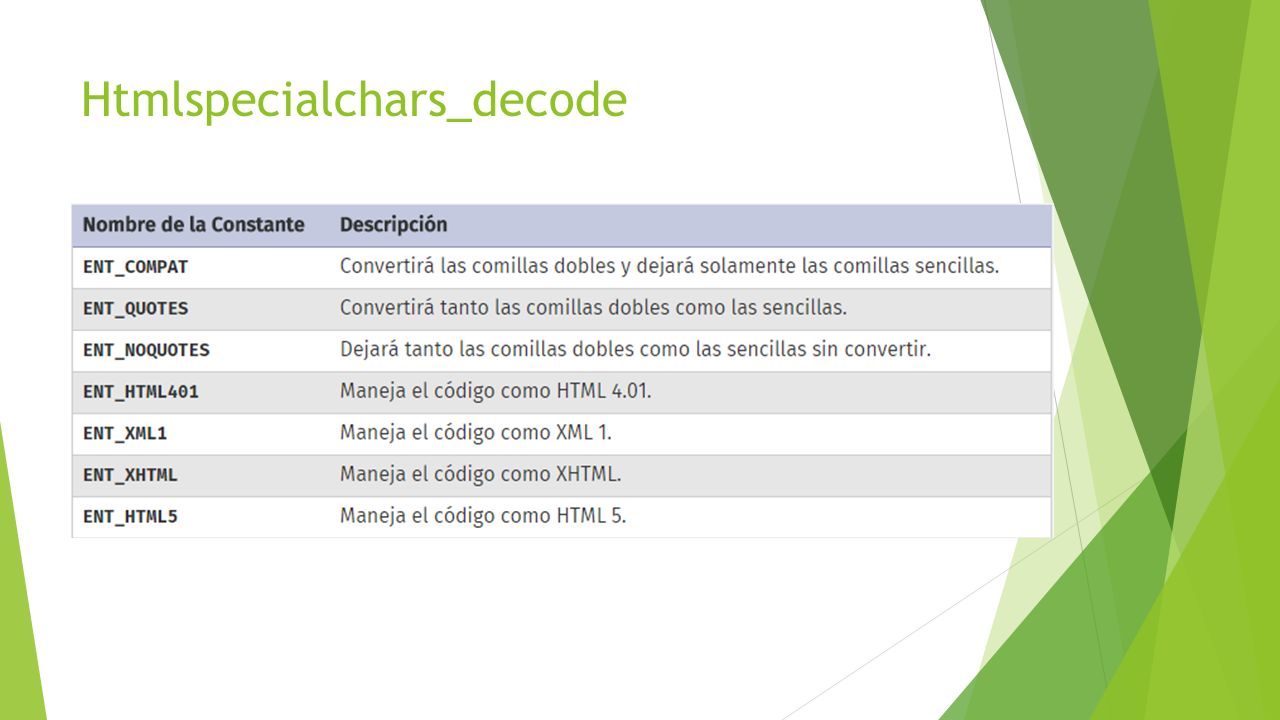 Htmlspecialchars_decode

| Nombre de la Constante | Descripción |
|---|---|
| ENT_COMPAT | Convertirá las comillas dobles y dejará solamente las comillas sencillas. |
| ENT_QUOTES | Convertirá tanto las comillas dobles como las sencillas. |
| ENT_NOQUOTES | Dejará tanto las comillas dobles como las sencillas sin convertir. |
| ENT_HTML401 | Maneja el código como HTML 4.01. |
| ENT_XML1 | Maneja el código como XML 1. |
| ENT_XHTML | Maneja el código como XHTML. |
| ENT_HTML5 | Maneja el código como HTML 5. |